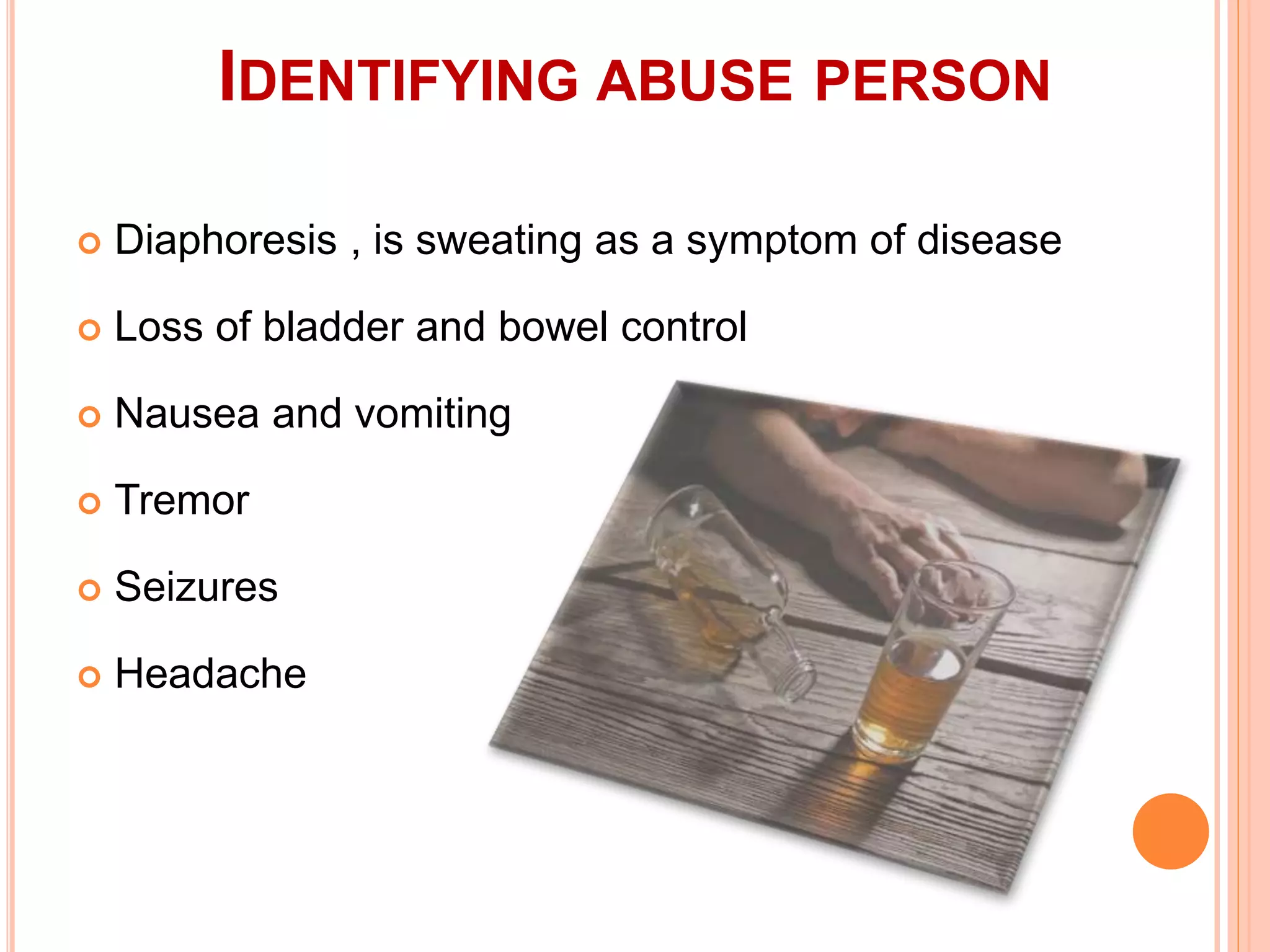 IDENTIFYING ABUSE PERSON

Diaphoresis , is sweating as a symptom of disease

Loss of bladder and bowel control

Nausea and vomiting

Tremor

Seizures

Headache